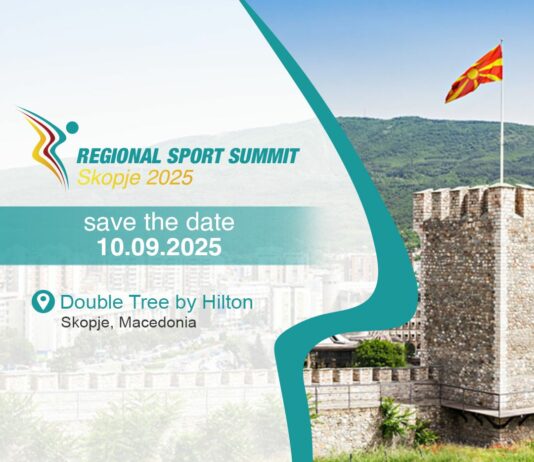 REGIONAL SPORT SUMMIT
Skopje 2025

save the date
10.09.2025

Double Tree by Hilton
Skopje, Macedonia